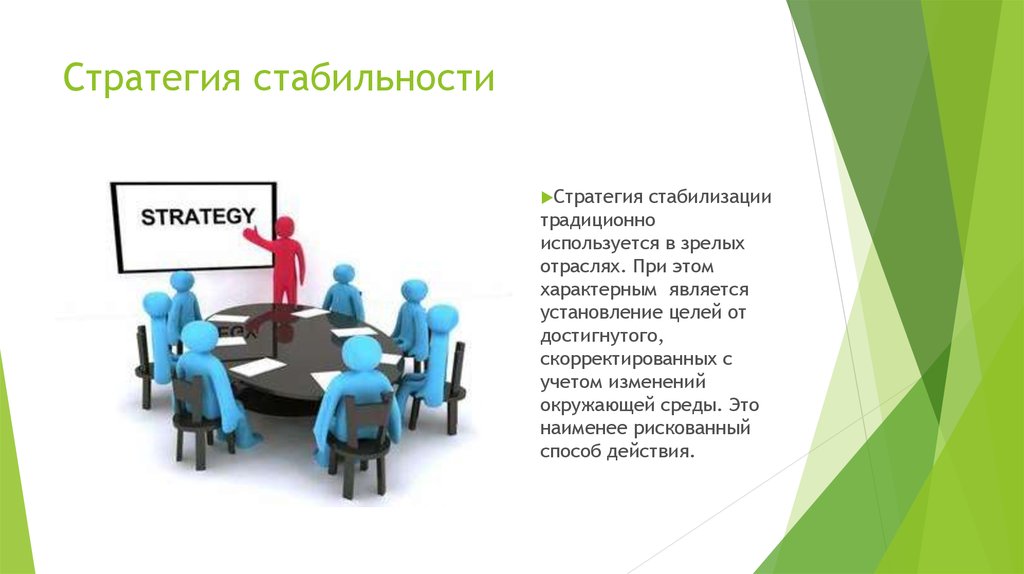 Стратегия стабильности

STRATEGY

Стратегия стабилизации традиционно используется в зрелых отраслях. При этом характерным является установление целей от достигнутого, скорректированных с учетом изменений окружающей среды. Это наименее рискованный способ действия.